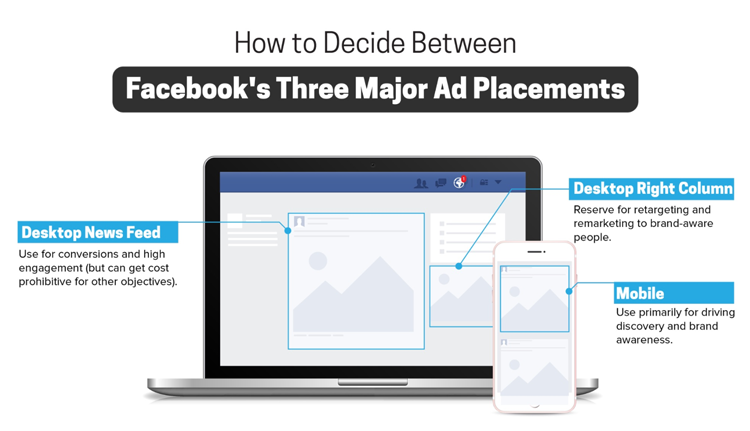 How to Decide Between

Facebook's Three Major Ad Placements

Desktop News Feed

Use for conversions and high engagement (but can get cost prohibitive for other objectives).

Desktop Right Column

Reserve for retargeting and remarketing to brand-aware people.

Mobile

Use primarily for driving discovery and brand awareness.